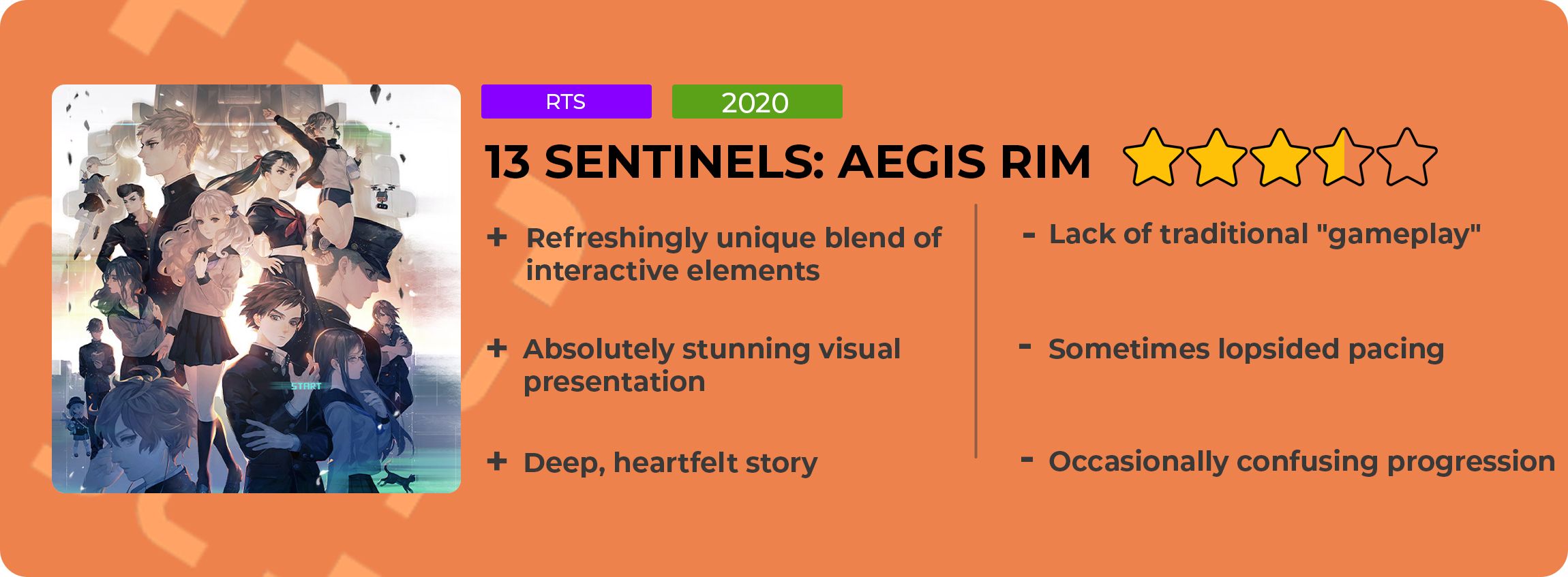 START

RTS

2020

13 SENTINELS: AEGIS RIM

+ Refreshingly unique blend of interactive elements

+ Absolutely stunning visual presentation

+ Deep, heartfelt story

- Lack of traditional "gameplay"

- Sometimes lopsided pacing

- Occasionally confusing progression